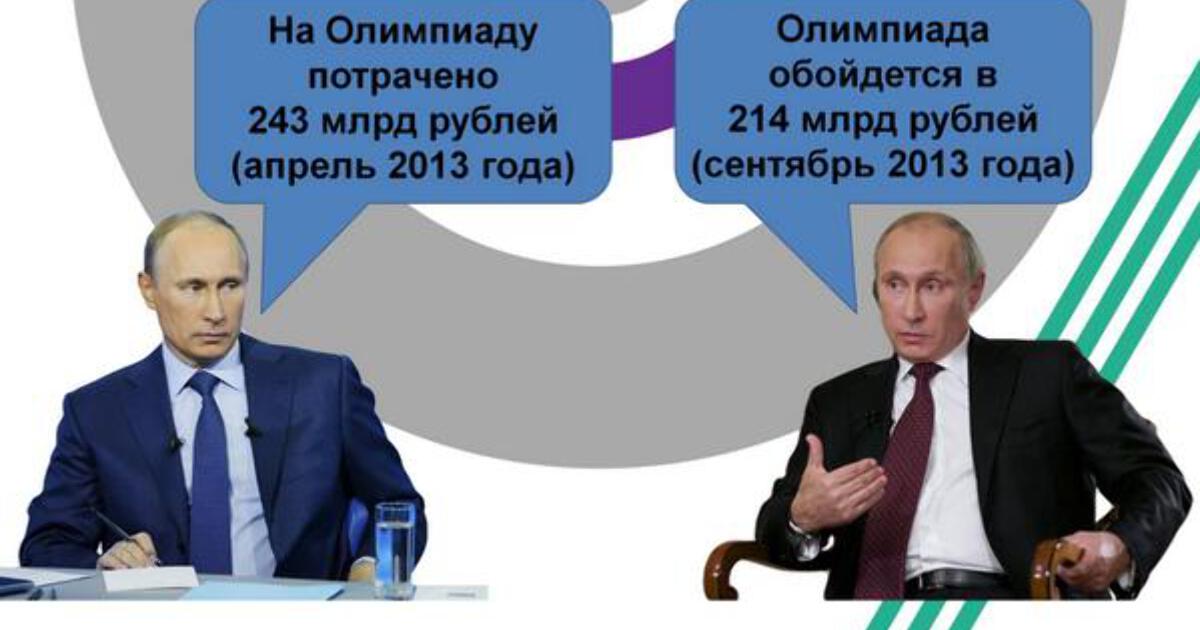 На Олимпиаду потрачено 243 млрд рублей (апрель 2013 года)

Олимпиада обойдется в 214 млрд рублей (сентябрь 2013 года)